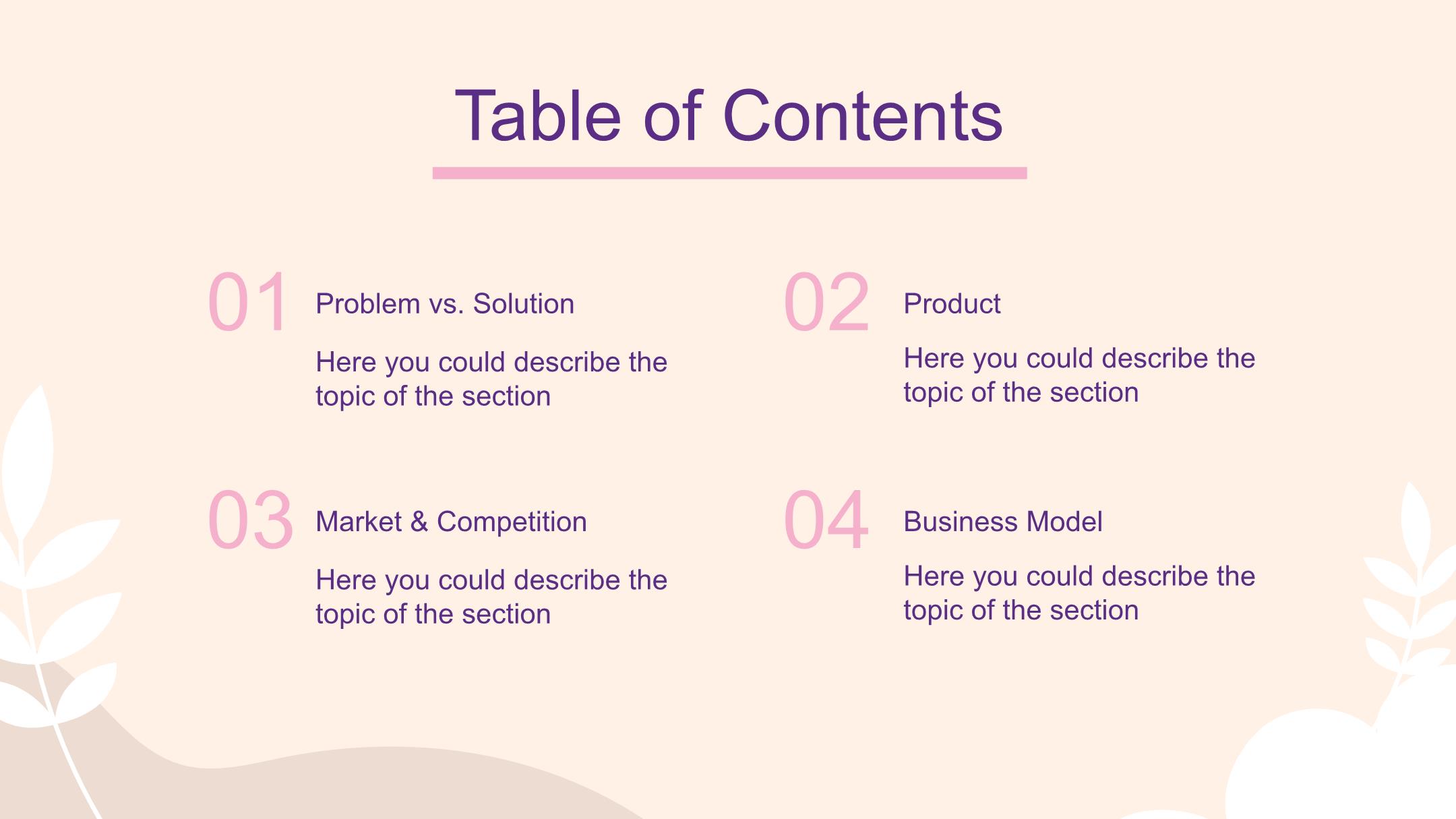 Table of Contents

01 Problem vs. Solution

Here you could describe the topic of the section

02 Product

Here you could describe the topic of the section

03 Market & Competition

Here you could describe the topic of the section

04 Business Model

Here you could describe the topic of the section